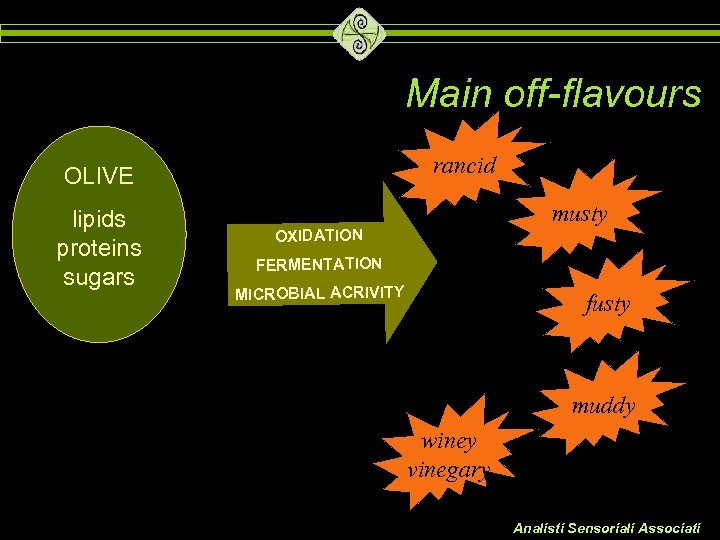 Main off-flavours

OLIVE

lipids
proteins
sugars

OXIDATION
FERMENTATION
MICROBIAL ACRIVITY

rancid

musty

fusty

muddy

winey
vinegary

Analisti Sensoriali Associati